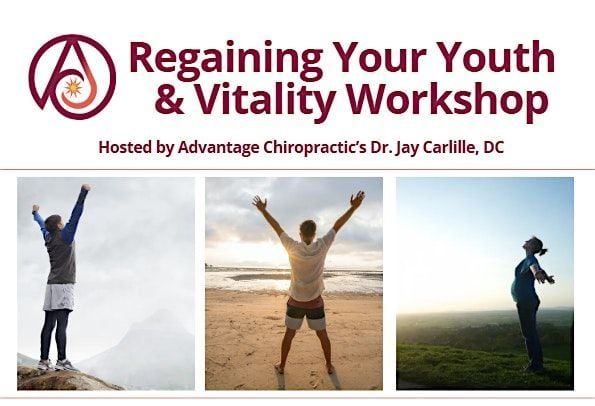 Regaining Your Youth & Vitality Workshop

Hosted by Advantage Chiropractic's Dr. Jay Carlille, DC